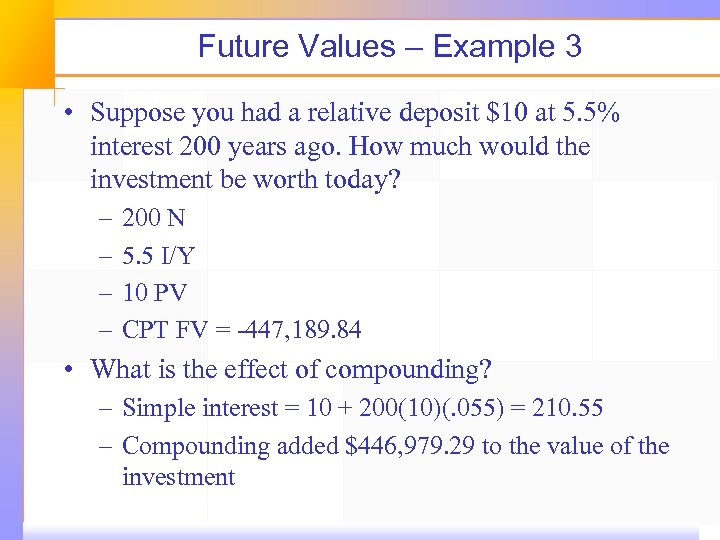 Future Values – Example 3

• Suppose you had a relative deposit \$10 at 5.5% interest 200 years ago. How much would the investment be worth today?
– 200 N
– 5.5 I/Y
– 10 PV
– CPT FV = -447,189.84

• What is the effect of compounding?
– Simple interest = 10 + 200(10)(.055) = 210.55
– Compounding added \$446,979.29 to the value of the investment